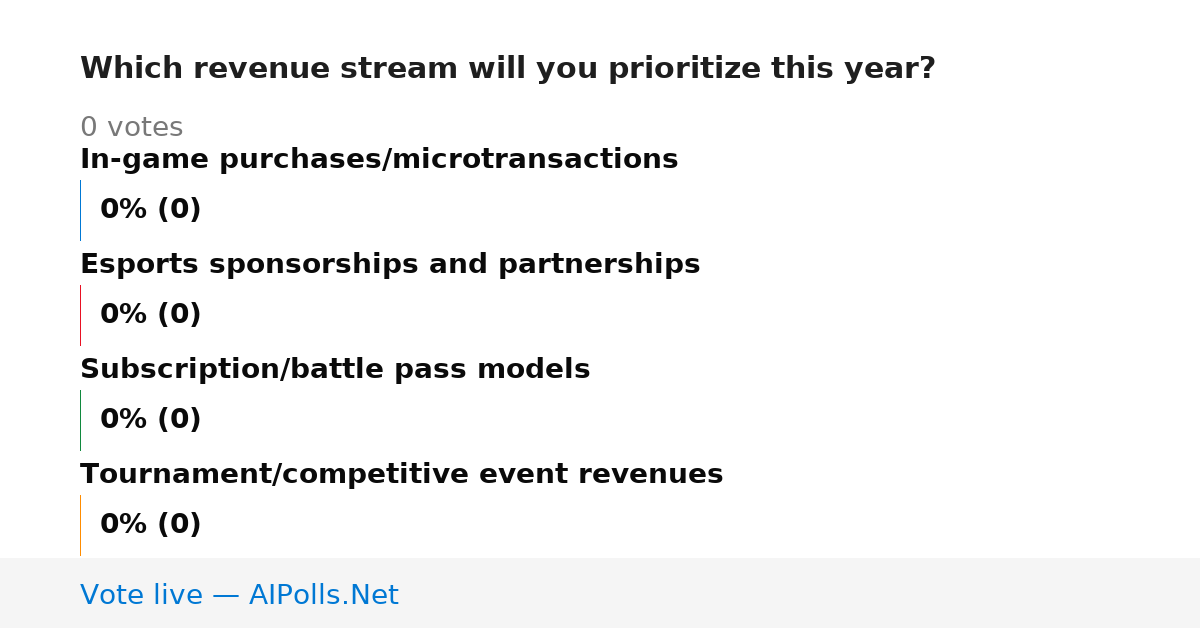 Which revenue stream will you prioritize this year?

0 votes

In-game purchases/microtransactions

0% (0)

Esports sponsorships and partnerships

0% (0)

Subscription/battle pass models

0% (0)

Tournament/competitive event revenues

0% (0)

Vote live — AIPolls.Net